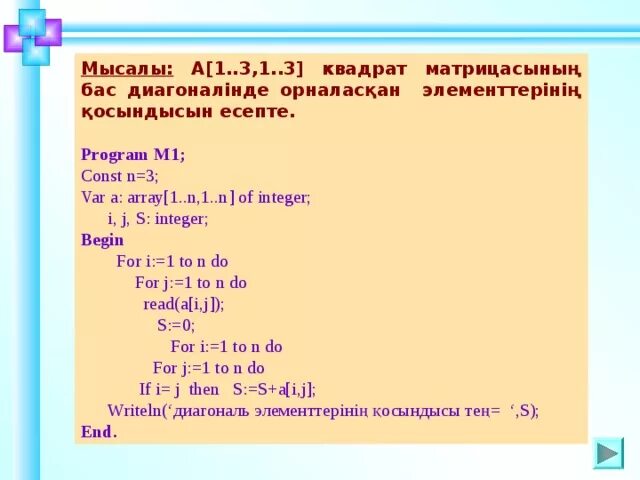 Мысалы: A[1..3,1..3] квадрат матрицасының бас диагоналінде орналасқан элементтерінің қосындысын есепте.

Program M1;
Const n=3;
Var a: array[1..n,1..n] of integer;
i, j, S: integer;
Begin
For i:=1 to n do
For j:=1 to n do
read(a[i,j]);
S:=0;
For i:=1 to n do
For j:=1 to n do
If i= j then S:=S+a[i,j];
Writeln(‘диагональ элементтерінің қосындысы тең= ‘,S);
End.